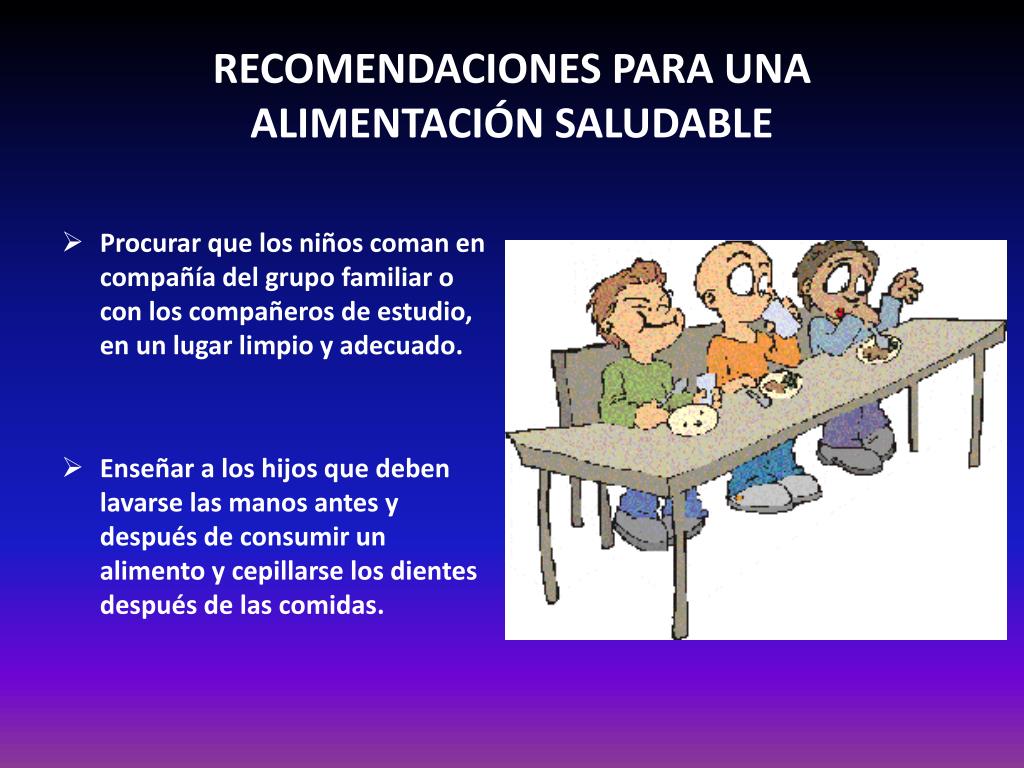 RECOMENDACIONES PARA UNA ALIMENTACIÓN SALUDABLE

➢ Procurar que los niños coman en compañía del grupo familiar o con los compañeros de estudio, en un lugar limpio y adecuado.

➢ Enseñar a los hijos que deben lavarse las manos antes y después de consumir un alimento y cepillarse los dientes después de las comidas.